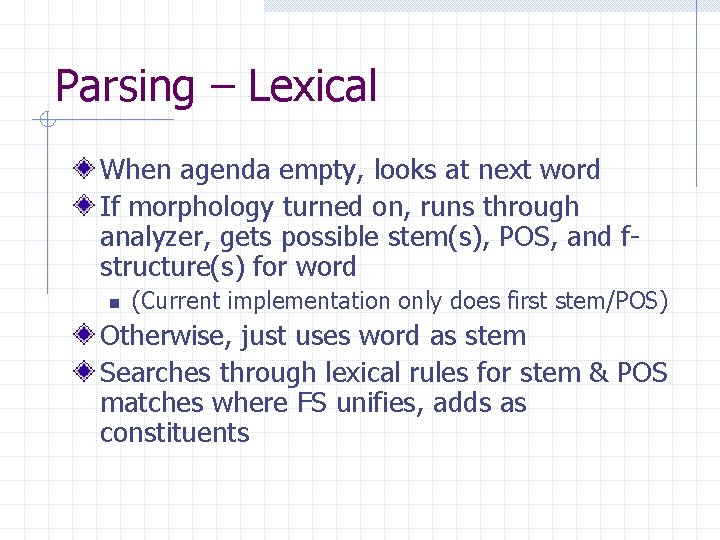 Parsing – Lexical

When agenda empty, looks at next word

If morphology turned on, runs through analyzer, gets possible stem(s), POS, and f-structure(s) for word

(Current implementation only does first stem/POS)

Otherwise, just uses word as stem

Searches through lexical rules for stem & POS matches where FS unifies, adds as constituents